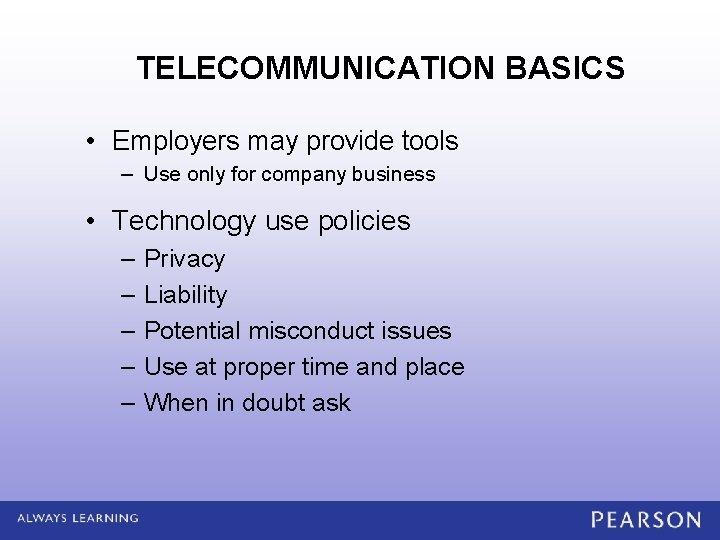 TELECOMMUNICATION BASICS

• Employers may provide tools
– Use only for company business

• Technology use policies
– Privacy
– Liability
– Potential misconduct issues
– Use at proper time and place
– When in doubt ask

ALWAYS LEARNING

PEARSON